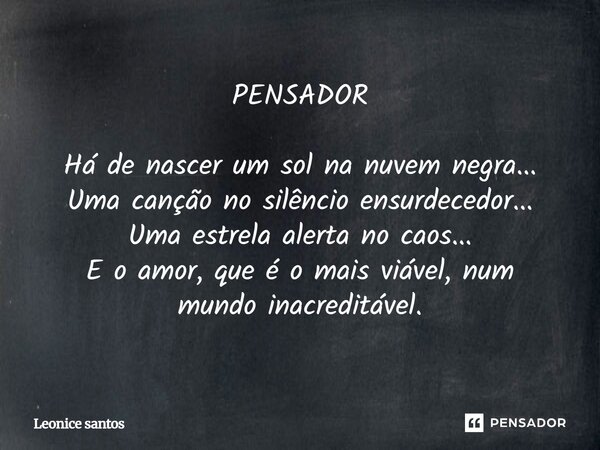 PENSADOR

Há de nascer um sol na nuvem negra...
Uma canção no silêncio ensurdecedor...
Uma estrela alerta no caos...
E o amor, que é o mais viável, num mundo inacreditável.

Leonice santos

PENSADOR